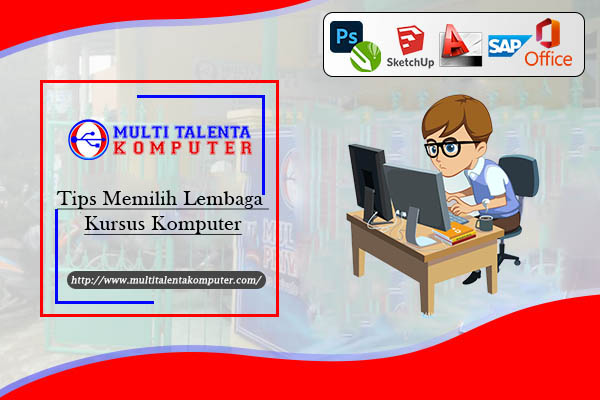 Ps

SketchUp

SAP

Office

MULTI TALENTA
KOMPUTER

Tips Memilih Lembaga Kursus Komputer

http://www.multitalentakomputer.com/